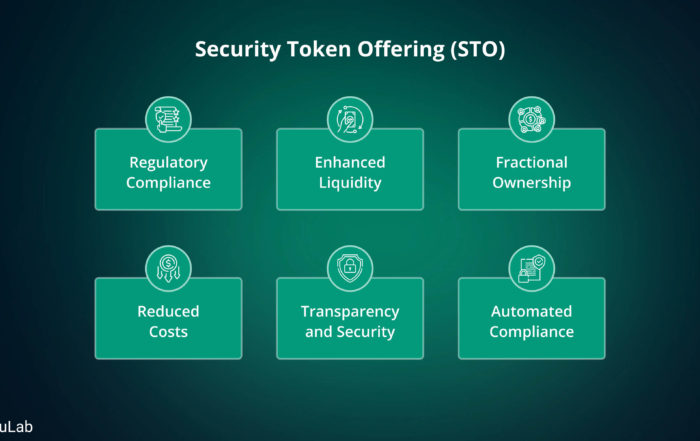 Security Token Offering (STO)

Regulatory Compliance

Enhanced Liquidity

Fractional Ownership

Reduced Costs

Transparency and Security

Automated Compliance

uLab